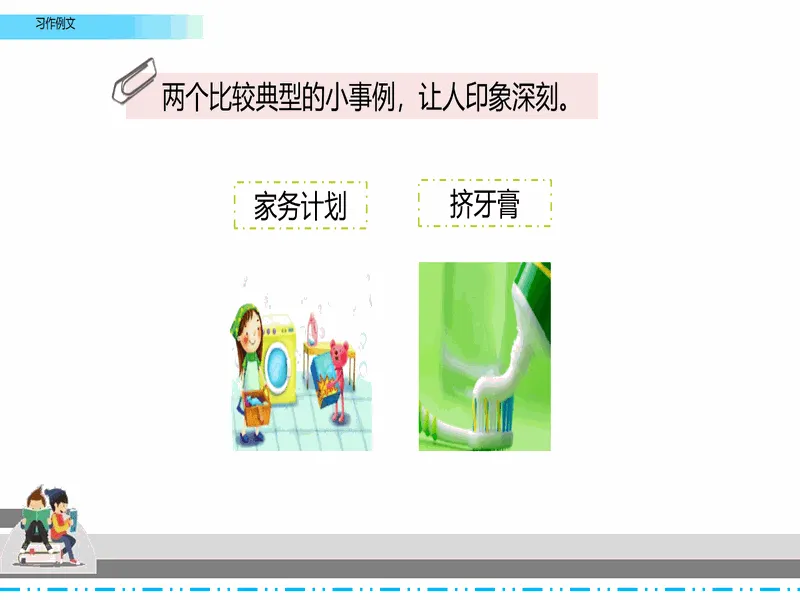 习作例文

两个比较典型的小事例，让人印象深刻。

家务计划

挤牙膏